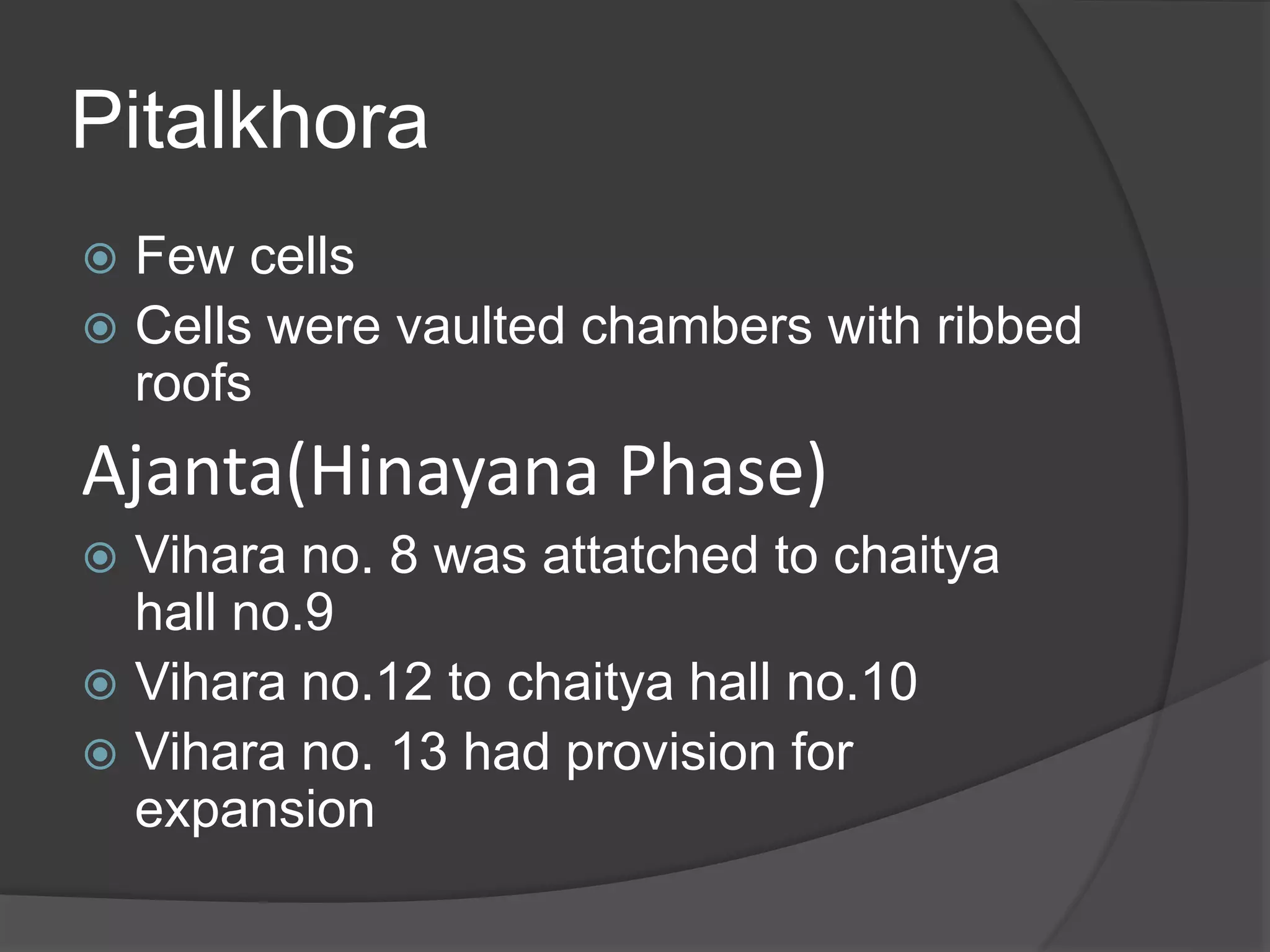 Pitalkhora

• Few cells
• Cells were vaulted chambers with ribbed roofs

Ajanta(Hinayana Phase)

• Vihara no. 8 was attatched to chaitya hall no.9
• Vihara no.12 to chaitya hall no.10
• Vihara no. 13 had provision for expansion